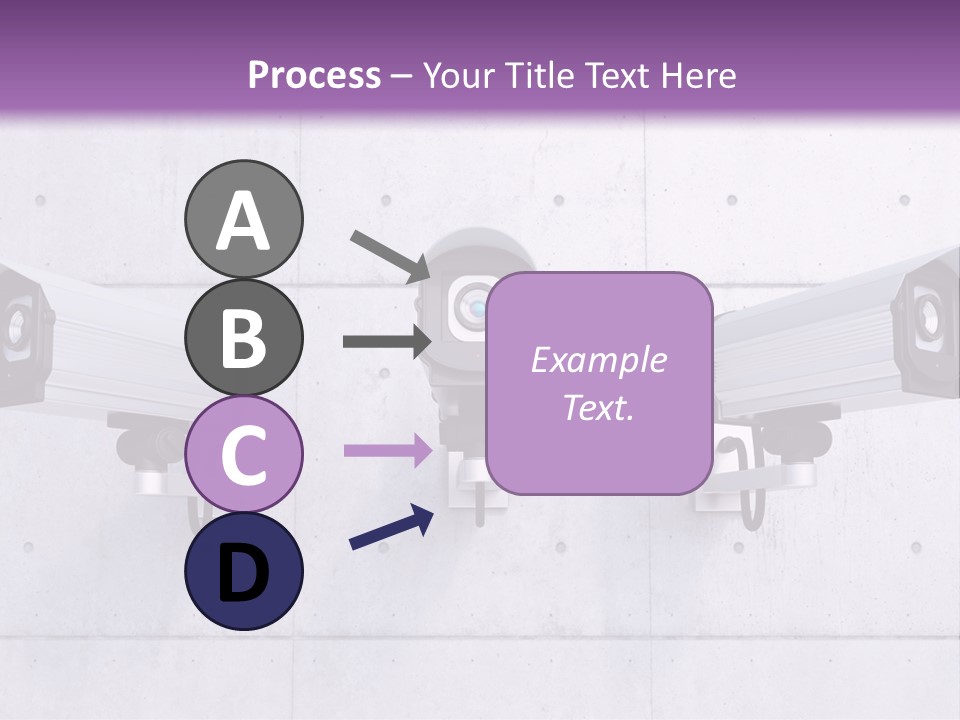 Process – Your Title Text Here

A

B

C

D

Example Text.